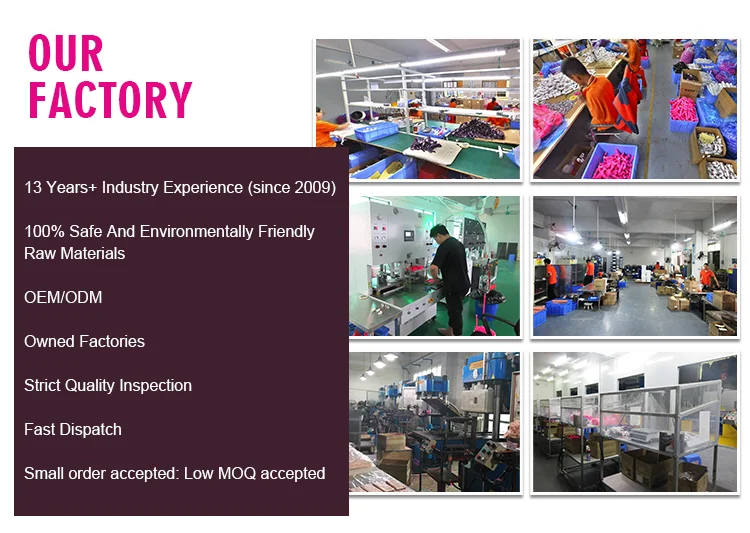 OUR FACTORY

13 Years+ Industry Experience (since 2009)

100% Safe And Environmentally Friendly Raw Materials

OEM/ODM

Owned Factories

Strict Quality Inspection

Fast Dispatch

Small order accepted: Low MOQ accepted